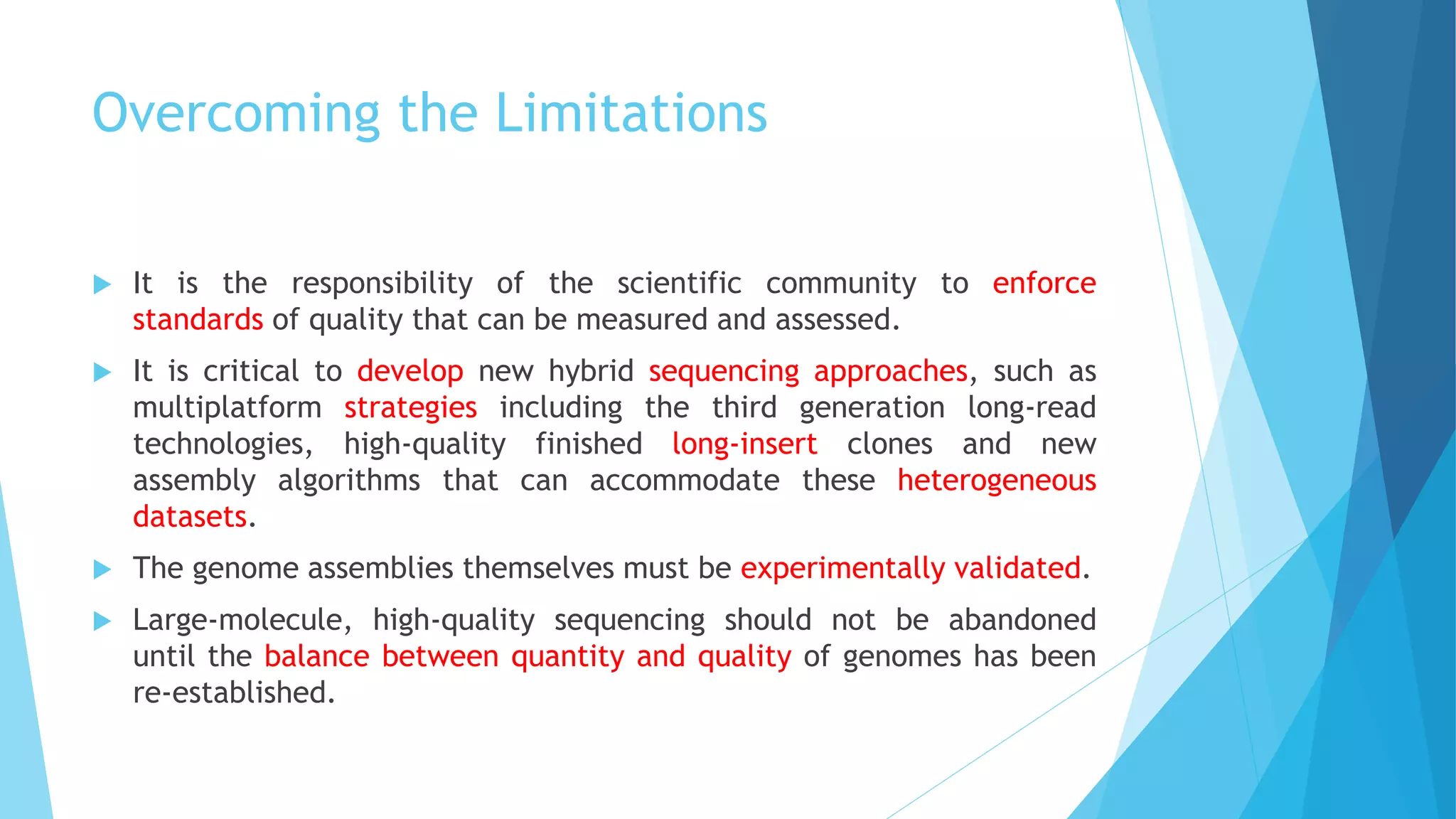 Overcoming the Limitations

It is the responsibility of the scientific community to enforce standards of quality that can be measured and assessed.

It is critical to develop new hybrid sequencing approaches, such as multiplatform strategies including the third generation long-read technologies, high-quality finished long-insert clones and new assembly algorithms that can accommodate these heterogeneous datasets.

The genome assemblies themselves must be experimentally validated.

Large-molecule, high-quality sequencing should not be abandoned until the balance between quantity and quality of genomes has been re-established.